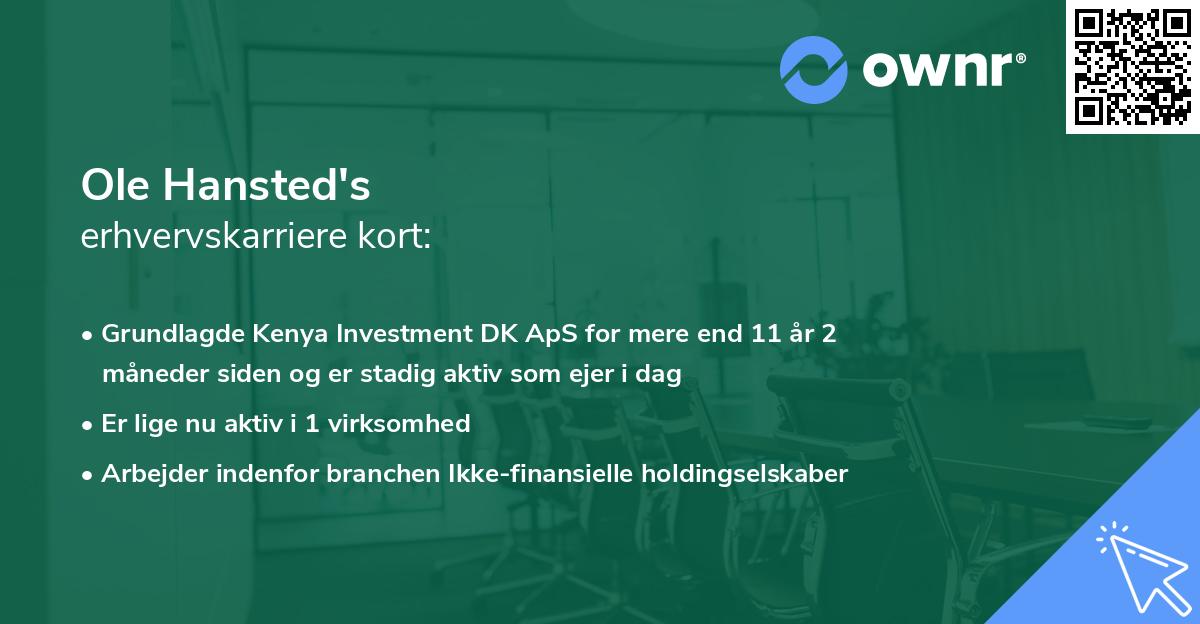 ownr®

Ole Hansted's
erhvervskarriere kort:

• Grundlagde Kenya Investment DK ApS for mere end 11 år 2 måneder siden og er stadig aktiv som ejer i dag
• Er lige nu aktiv i 1 virksomhed
• Arbejder indenfor branchen Ikke-finansielle holdingselskaber